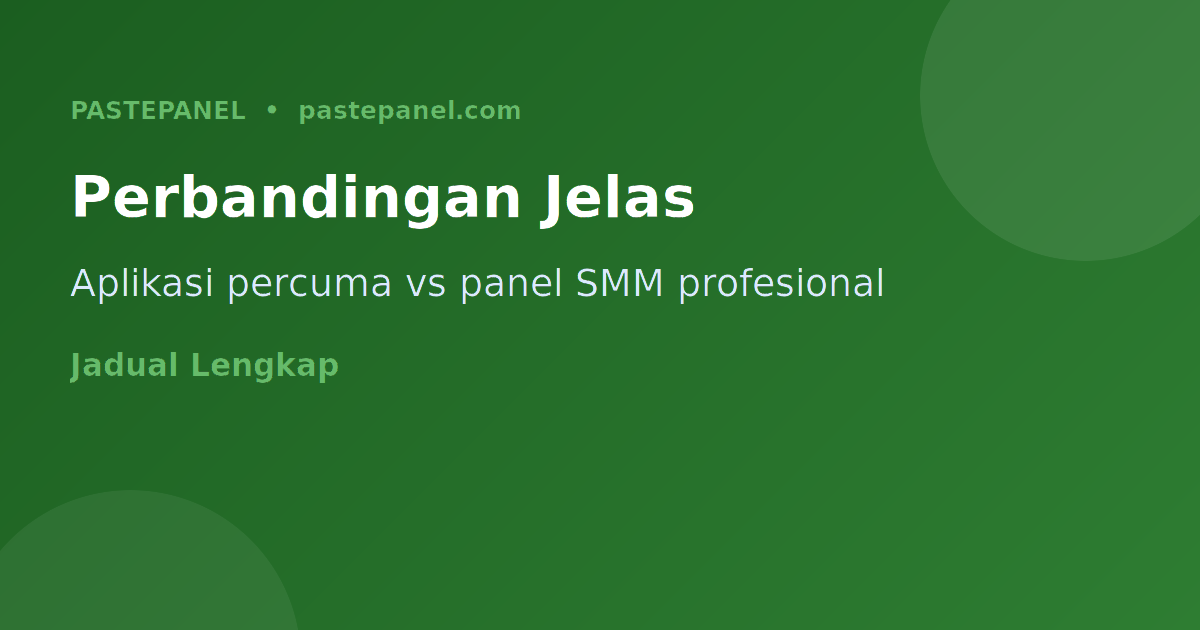 PASTEPANEL • pastepanel.com

Perbandingan Jelas

Aplikasi percuma vs panel SMM profesional

Jadual Lengkap